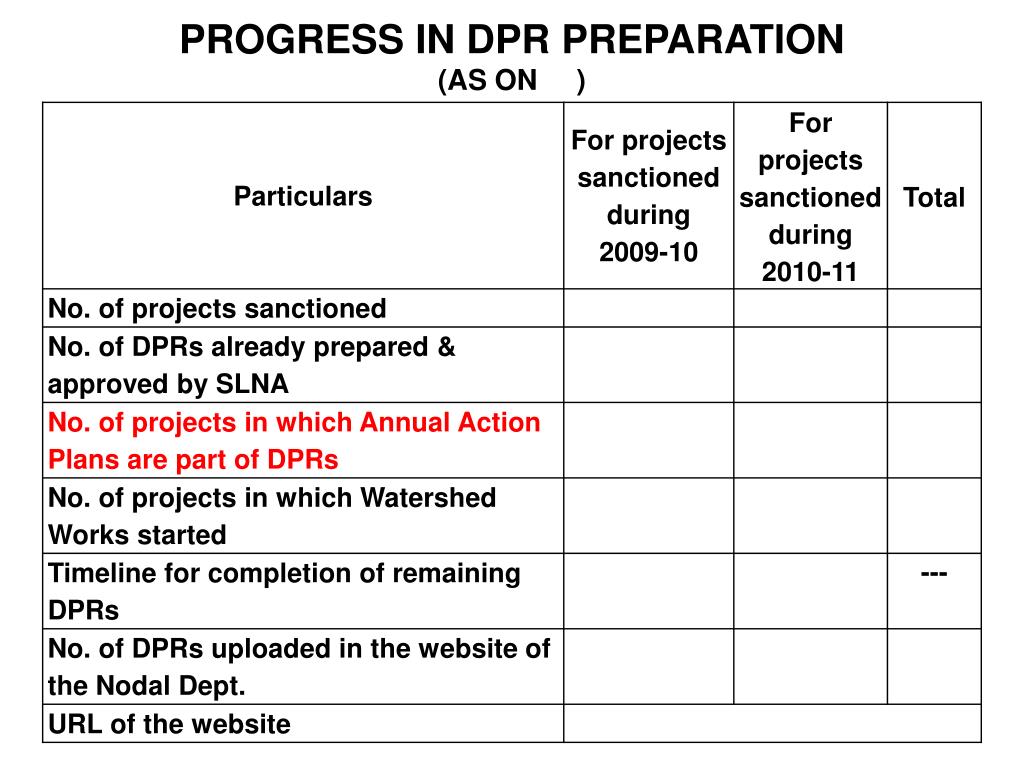 PROGRESS IN DPR PREPARATION
(AS ON )

| Particulars | For projects sanctioned during 2009-10 | For projects sanctioned during 2010-11 | Total |
|---|---|---|---|
| No. of projects sanctioned | | | |
| No. of DPRs already prepared & approved by SLNA | | | |
| No. of projects in which Annual Action Plans are part of DPRs | | | |
| No. of projects in which Watershed Works started | | | |
| Timeline for completion of remaining DPRs | | | --- |
| No. of DPRs uploaded in the website of the Nodal Dept. | | | |
| URL of the website | | | |